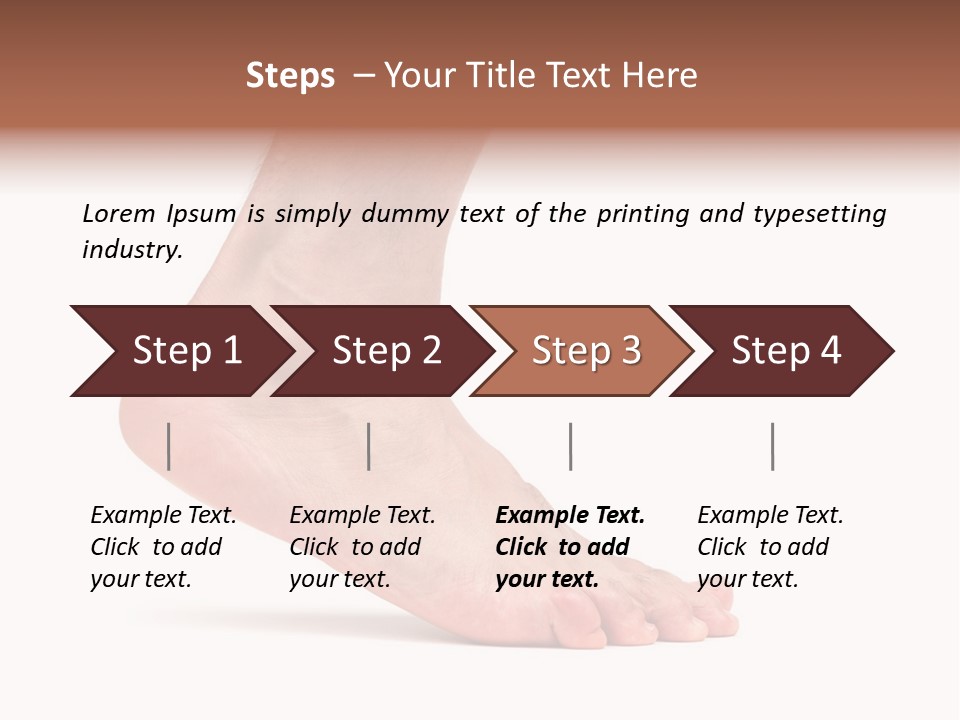 Steps – Your Title Text Here

Lorem Ipsum is simply dummy text of the printing and typesetting industry.

Step 1

Step 2

Step 3

Step 4

Example Text. Click to add your text.

Example Text. Click to add your text.

Example Text. Click to add your text.

Example Text. Click to add your text.